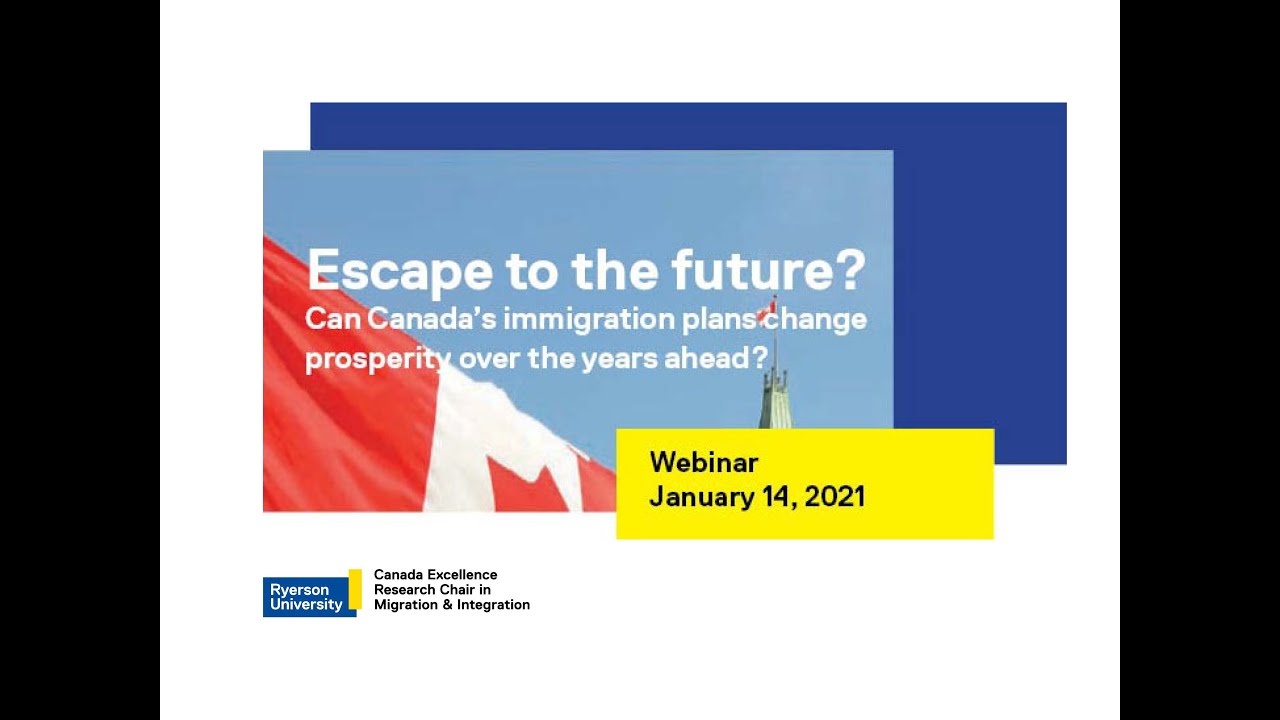 Escape to the future?

Can Canada's immigration plans change prosperity over the years ahead?

Webinar
January 14, 2021

Ryerson University

Canada Excellence Research Chair in Migration & Integration